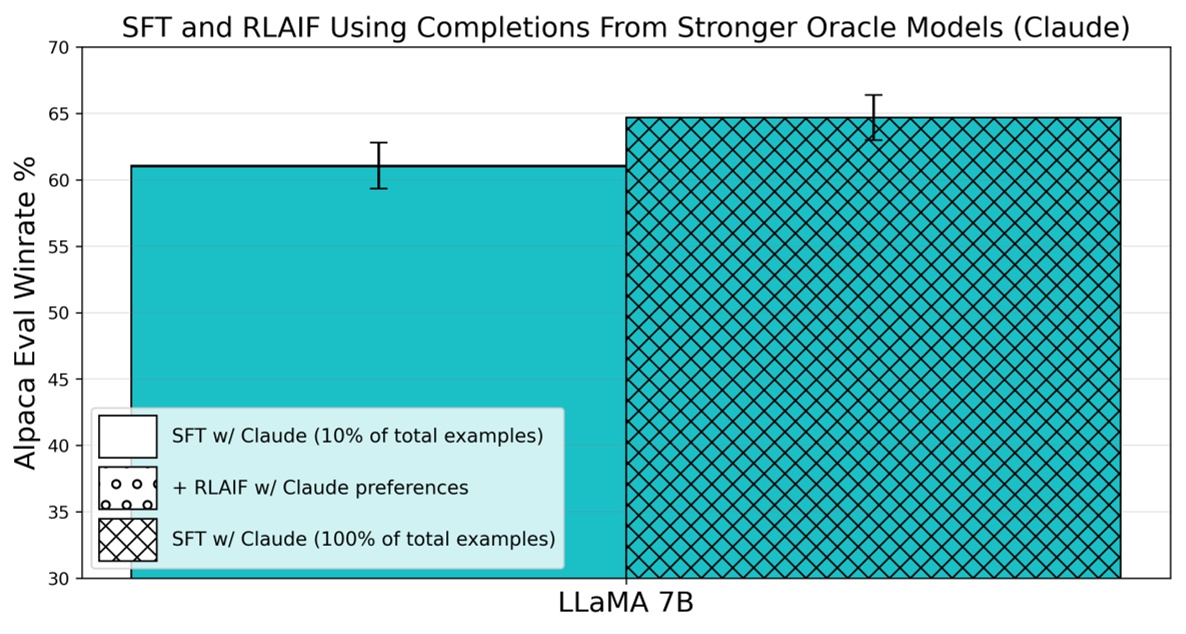 SFT and RLAIF Using Completions From Stronger Oracle Models (Claude)

Alpaca Eval Winrate %

70
65
60
55
50
45
40
35
30

SFT w/ Claude (10% of total examples)
+ RLAIF w/ Claude preferences
SFT w/ Claude (100% of total examples)

LLaMA 7B